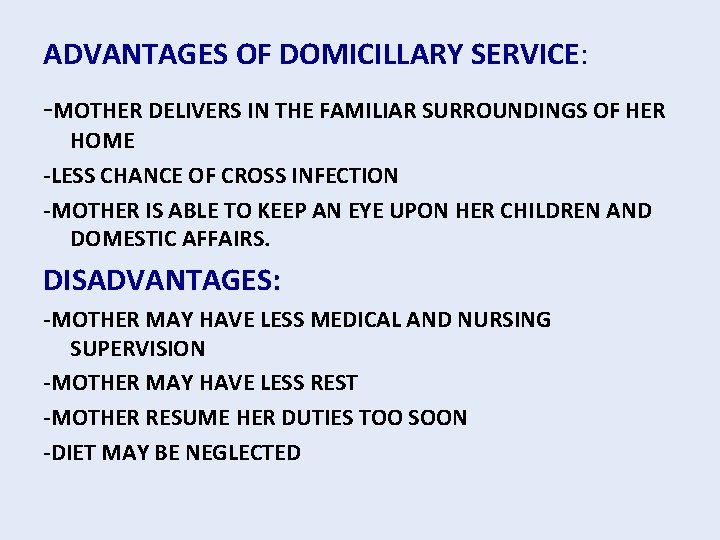 ADVANTAGES OF DOMICILLARY SERVICE:

-MOTHER DELIVERS IN THE FAMILIAR SURROUNDINGS OF HER HOME

-LESS CHANCE OF CROSS INFECTION

-MOTHER IS ABLE TO KEEP AN EYE UPON HER CHILDREN AND DOMESTIC AFFAIRS.

DISADVANTAGES:

-MOTHER MAY HAVE LESS MEDICAL AND NURSING SUPERVISION

-MOTHER MAY HAVE LESS REST

-MOTHER RESUME HER DUTIES TOO SOON

-DIET MAY BE NEGLECTED